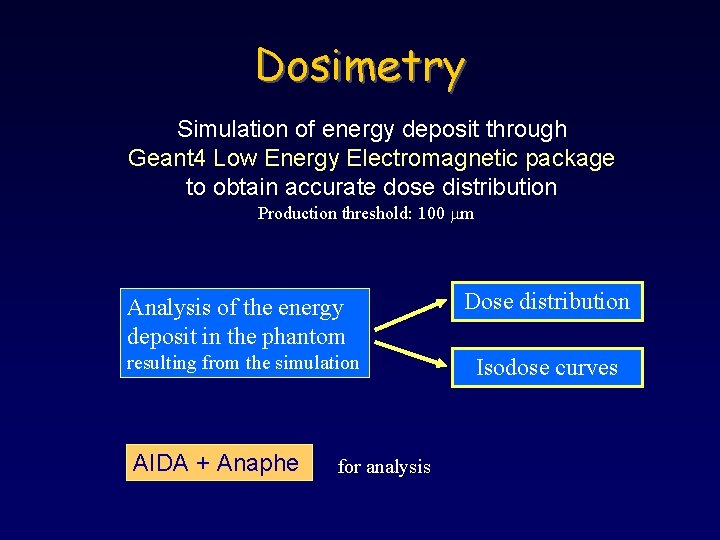 Dosimetry

Simulation of energy deposit through Geant4 Low Energy Electromagnetic package to obtain accurate dose distribution
Production threshold: 100 $\mu$m

Analysis of the energy deposit in the phantom resulting from the simulation

Dose distribution

Isodose curves

AIDA + Anaphe

for analysis